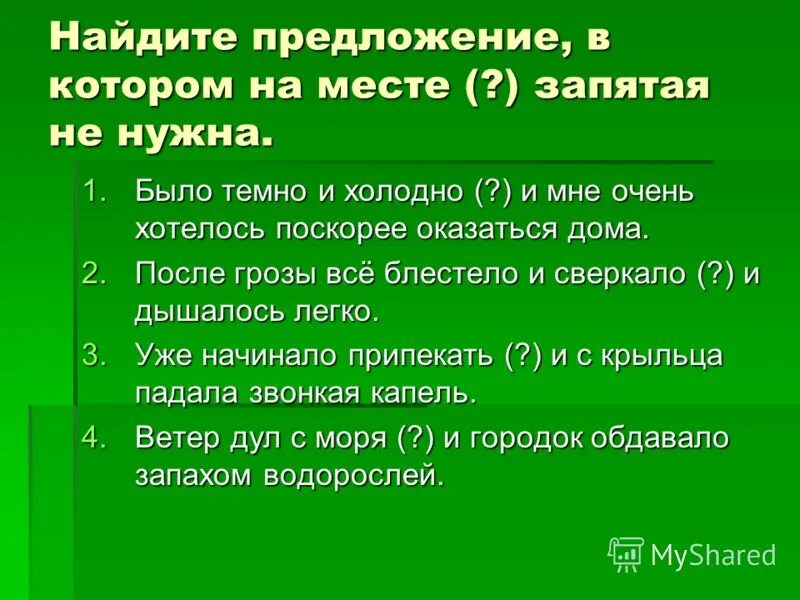 Найдите предложение, в котором на месте (?) запятая не нужна.

1. Было темно и холодно (?) и мне очень хотелось поскорее оказаться дома.
2. После грозы всё блестело и сверкало (?) и дышалось легко.
3. Уже начинало припекать (?) и с крыльца падала звонкая капель.
4. Ветер дул с моря (?) и городок обдавало запахом водорослей.

MyShared